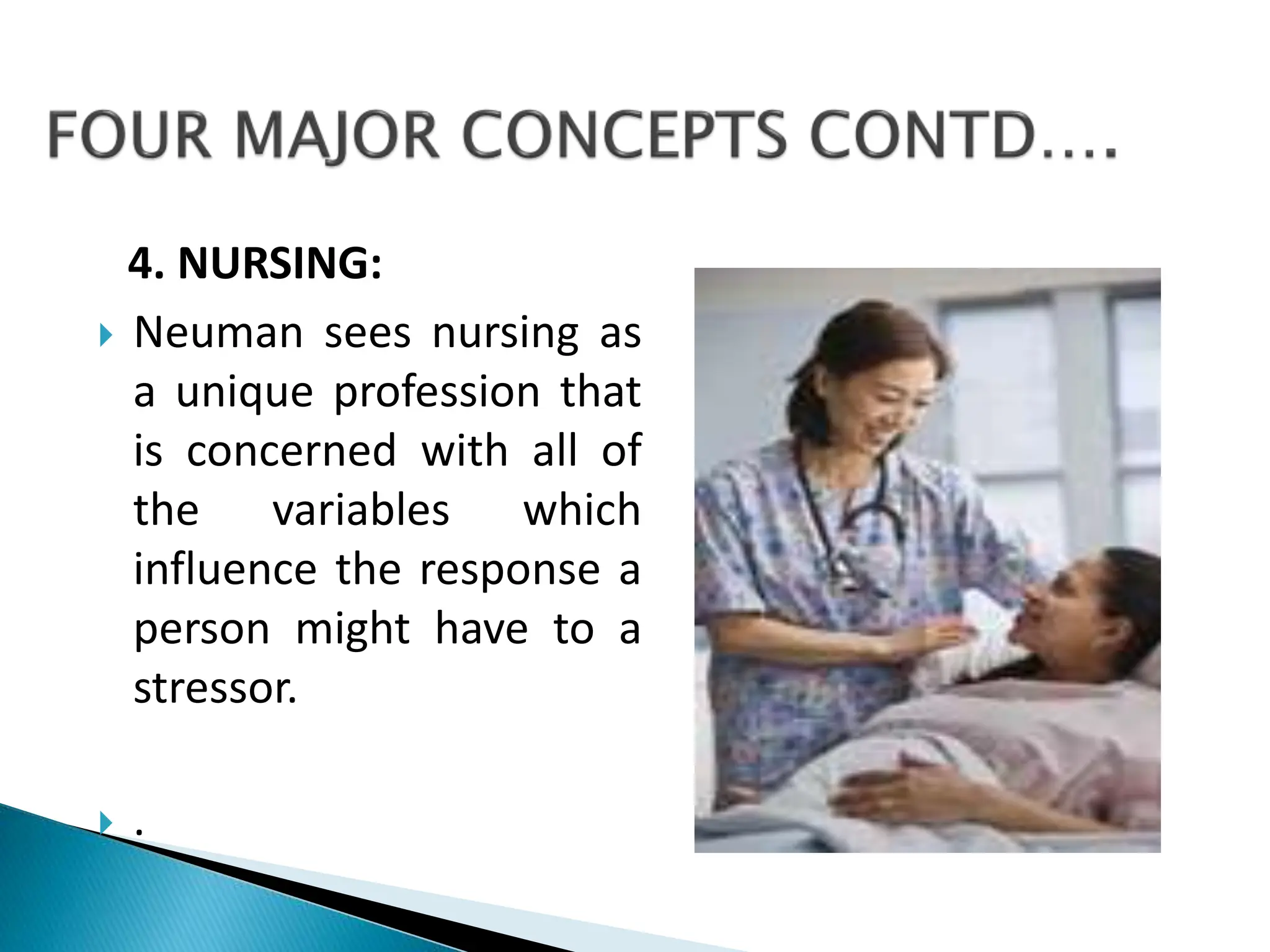 FOUR MAJOR CONCEPTS CONTD….

4. NURSING:

Neuman sees nursing as a unique profession that is concerned with all of the variables which influence the response a person might have to a stressor.

.